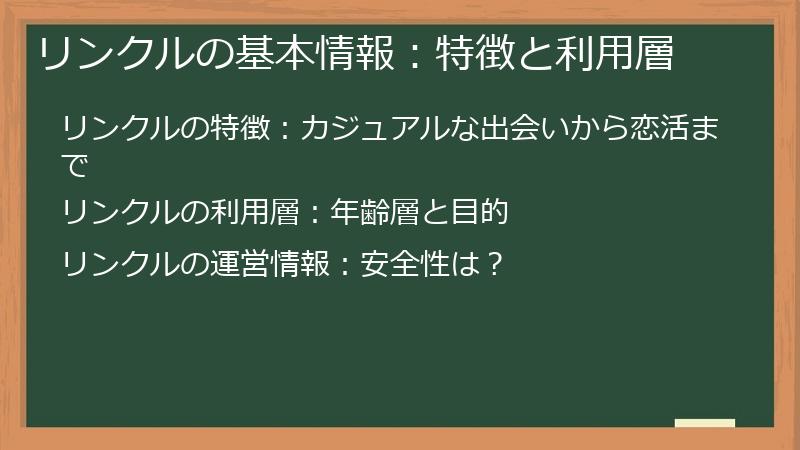 リンクルの基本情報：特徴と利用層

リンクルの特徴：カジュアルな出会いから恋活まで

リンクルの利用層：年齢層と目的

リンクルの運営情報：安全性は？